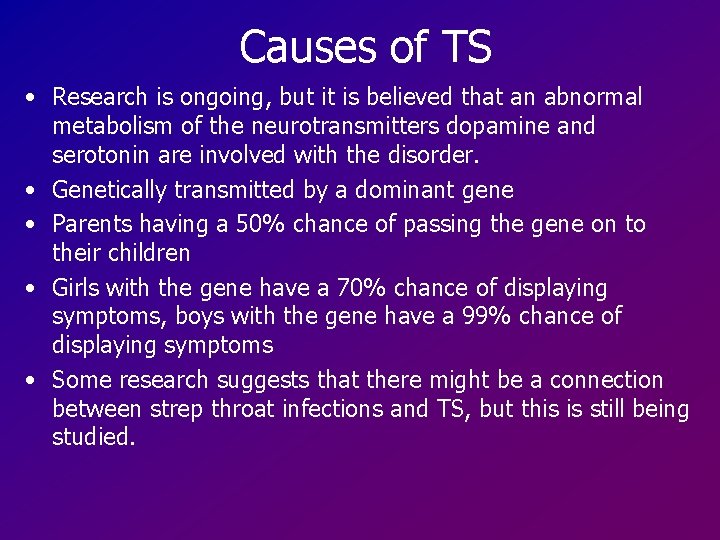 Causes of TS

• Research is ongoing, but it is believed that an abnormal metabolism of the neurotransmitters dopamine and serotonin are involved with the disorder.
• Genetically transmitted by a dominant gene
• Parents having a 50% chance of passing the gene on to their children
• Girls with the gene have a 70% chance of displaying symptoms, boys with the gene have a 99% chance of displaying symptoms
• Some research suggests that there might be a connection between strep throat infections and TS, but this is still being studied.